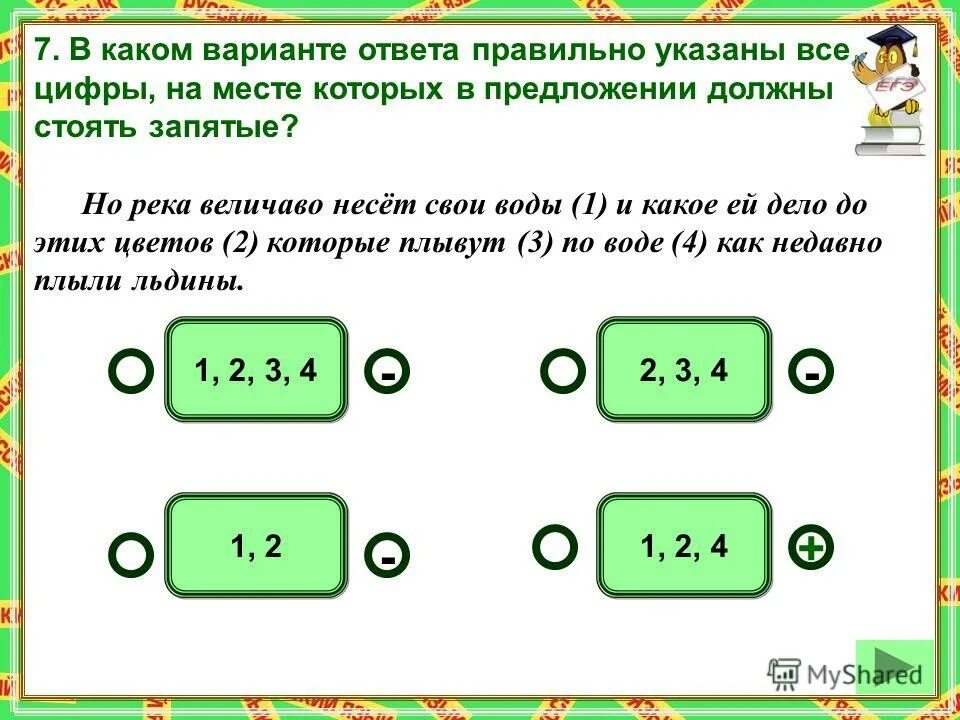 7. В каком варианте ответа правильно указаны все цифры, на месте которых в предложении должны стоять запятые?

ЕГЭ

Но река величаво несёт свои воды (1) и какое ей дело до этих цветов (2) которые плывут (3) по воде (4) как недавно плыли льдины.

1, 2, 3, 4 -

2, 3, 4 -

1, 2 -

1, 2, 4 +

MyShared